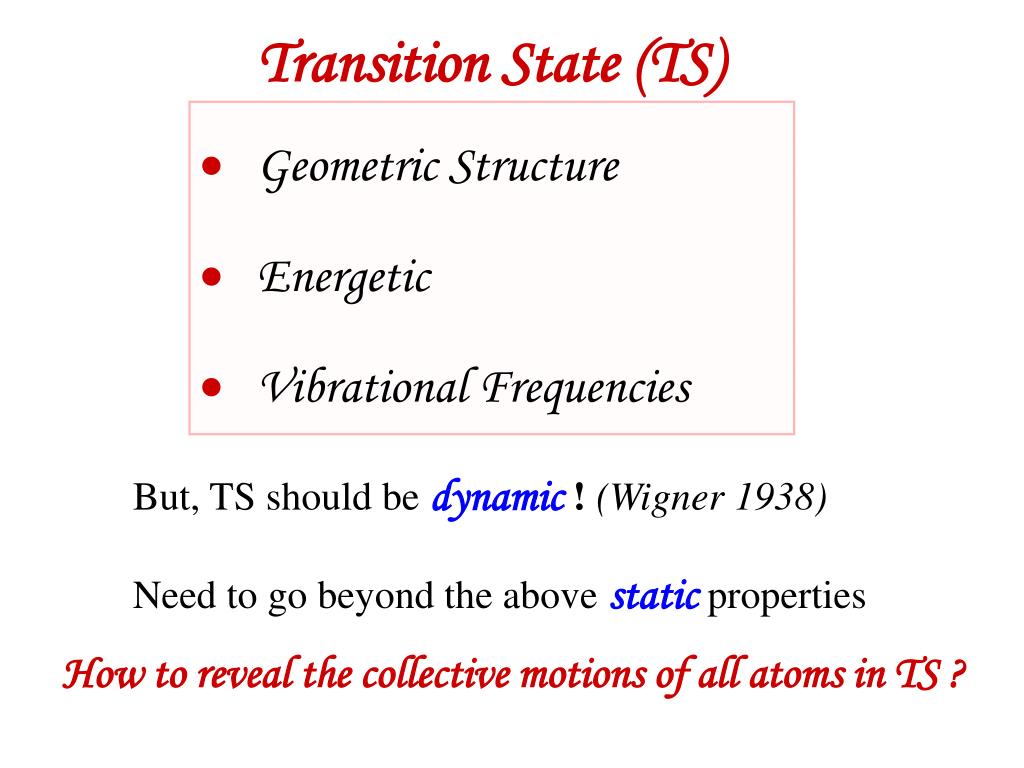 Transition State (TS)

• Geometric Structure

• Energetic

• Vibrational Frequencies

But, TS should be dynamic ! (Wigner 1938)

Need to go beyond the above static properties

How to reveal the collective motions of all atoms in TS ?